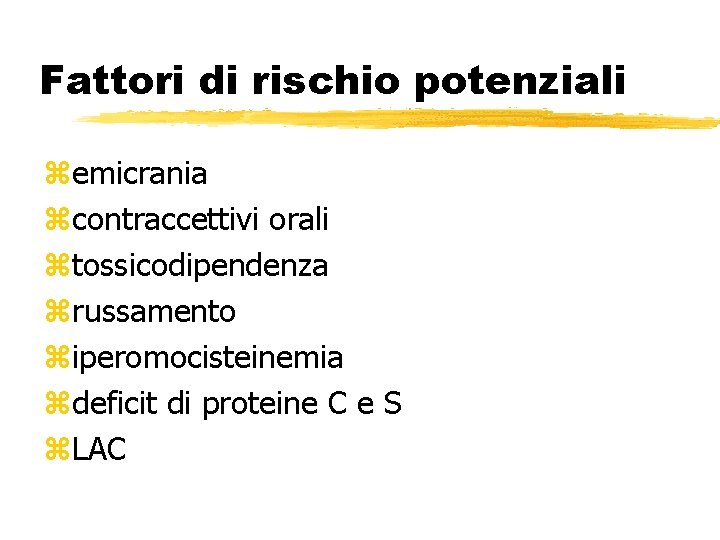 Fattori di rischio potenziali

⌘emicrania
⌘contraccettivi orali
⌘tossicodipendenza
⌘russamento
⌘iperomocisteinemia
⌘deficit di proteine C e S
⌘LAC